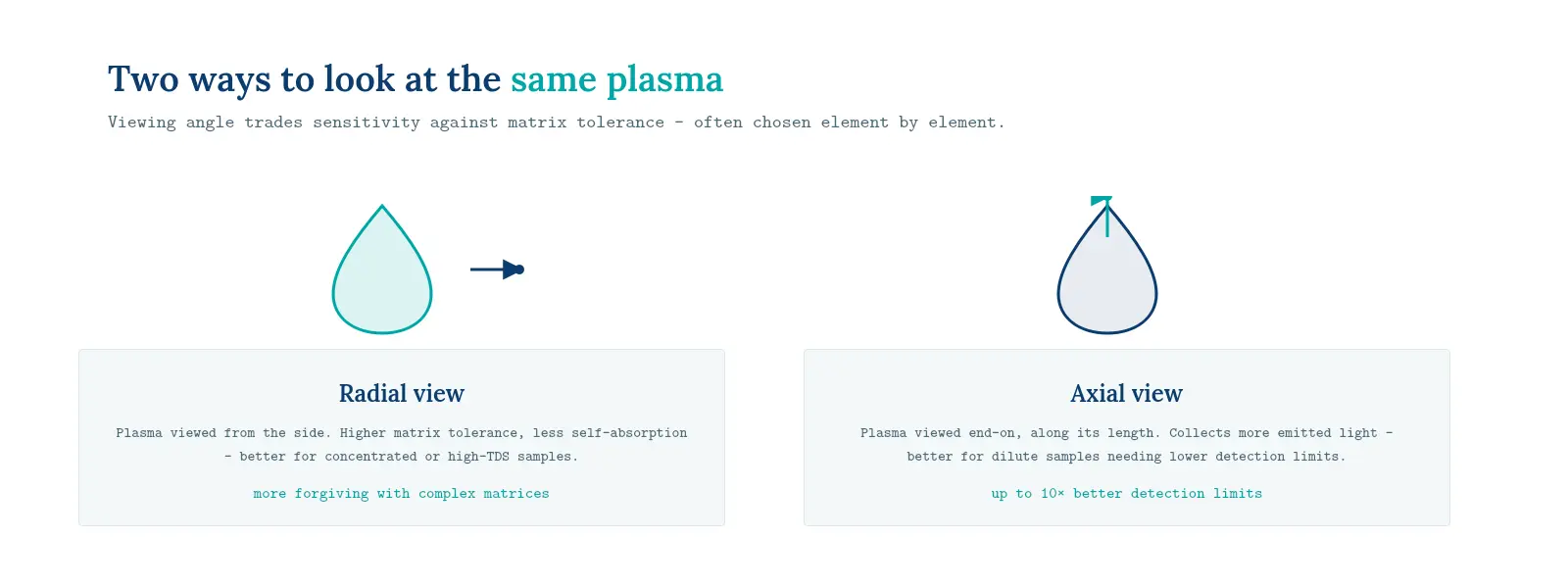 Two ways to look at the same plasma

Viewing angle trades sensitivity against matrix tolerance – often chosen element by element.

Radial view

Plasma viewed from the side. Higher matrix tolerance, less self-absorption – better for concentrated or high-TDS samples.

more forgiving with complex matrices

Axial view

Plasma viewed end-on, along its length. Collects more emitted light – better for dilute samples needing lower detection limits.

up to 10× better detection limits